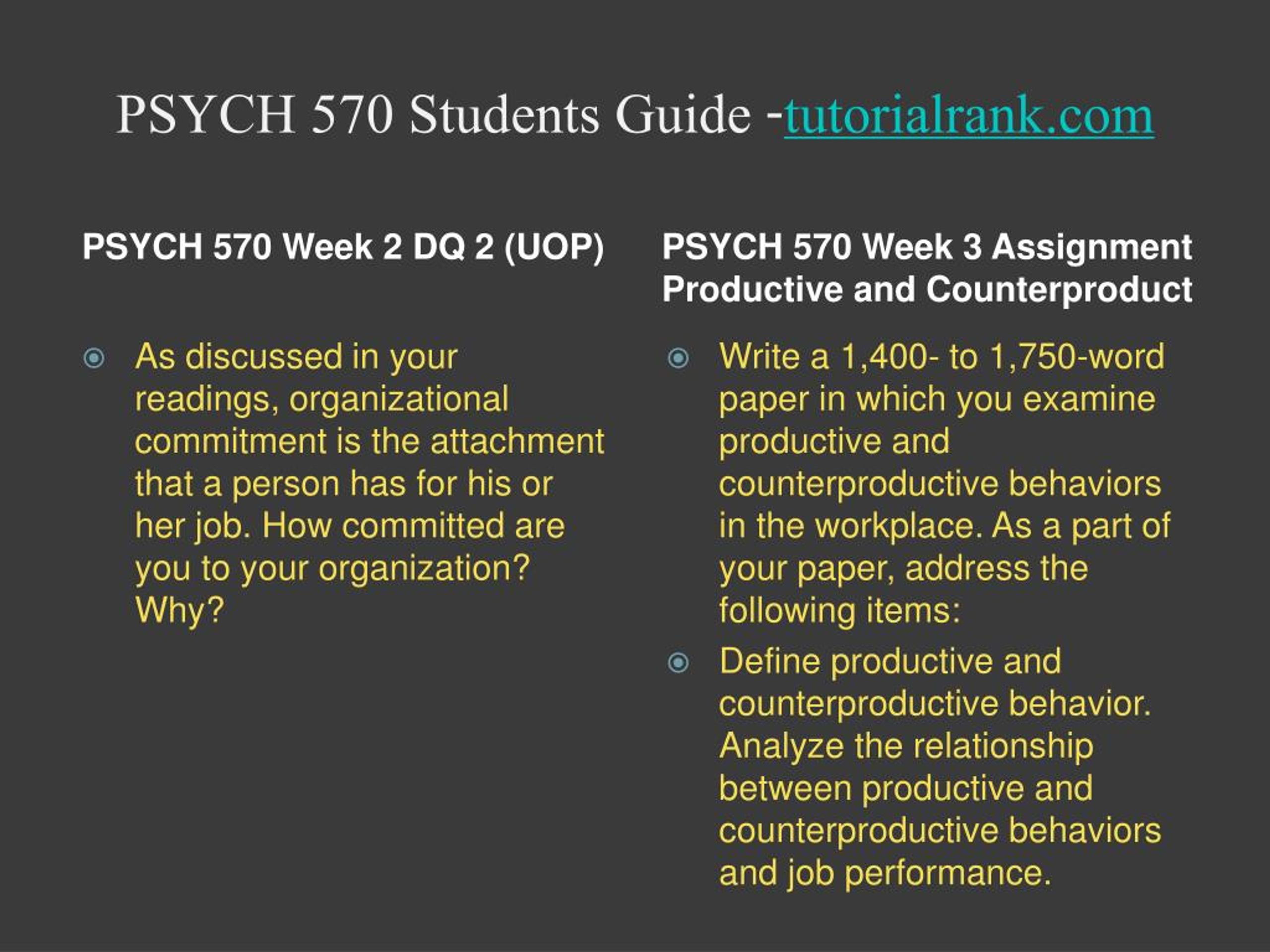 PSYCH 570 Students Guide -tutorialrank.com

PSYCH 570 Week 2 DQ 2 (UOP)

As discussed in your readings, organizational commitment is the attachment that a person has for his or her job. How committed are you to your organization? Why?

PSYCH 570 Week 3 Assignment Productive and Counterproduct

Write a 1,400- to 1,750-word paper in which you examine productive and counterproductive behaviors in the workplace. As a part of your paper, address the following items:

Define productive and counterproductive behavior. Analyze the relationship between productive and counterproductive behaviors and job performance.